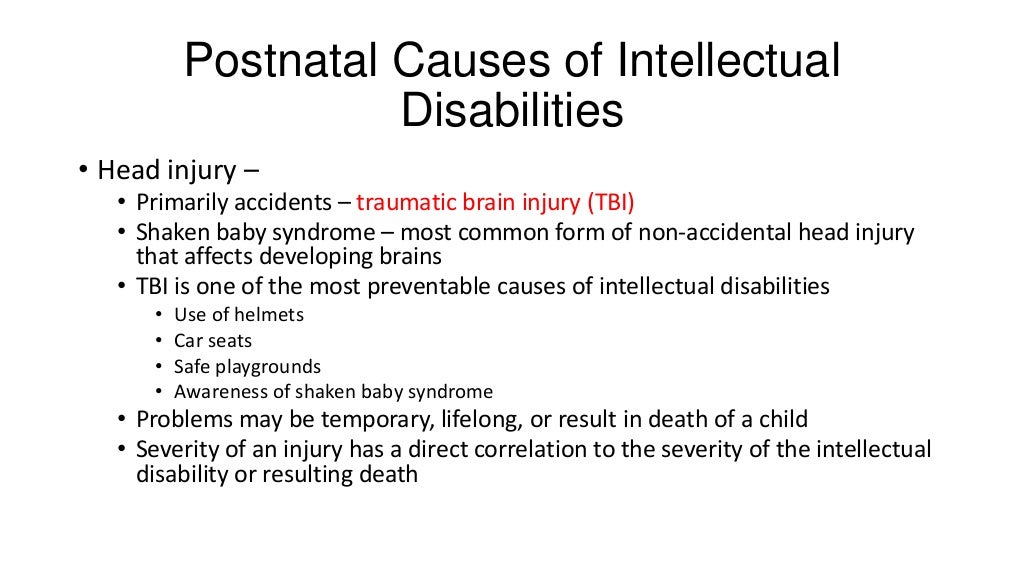 Postnatal Causes of Intellectual Disabilities

• Head injury –
  • Primarily accidents – traumatic brain injury (TBI)
  • Shaken baby syndrome – most common form of non-accidental head injury that affects developing brains
  • TBI is one of the most preventable causes of intellectual disabilities
    • Use of helmets
    • Car seats
    • Safe playgrounds
    • Awareness of shaken baby syndrome
  • Problems may be temporary, lifelong, or result in death of a child
  • Severity of an injury has a direct correlation to the severity of the intellectual disability or resulting death